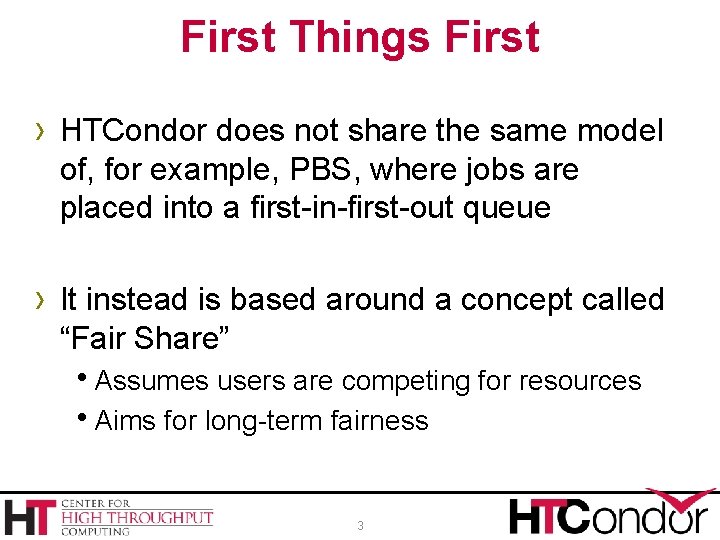 First Things First

› HTCondor does not share the same model of, for example, PBS, where jobs are placed into a first-in-first-out queue

› It instead is based around a concept called “Fair Share”

• Assumes users are competing for resources
• Aims for long-term fairness

HT CENTER FOR HIGH THROUGHPUT COMPUTING

3

HTCondor